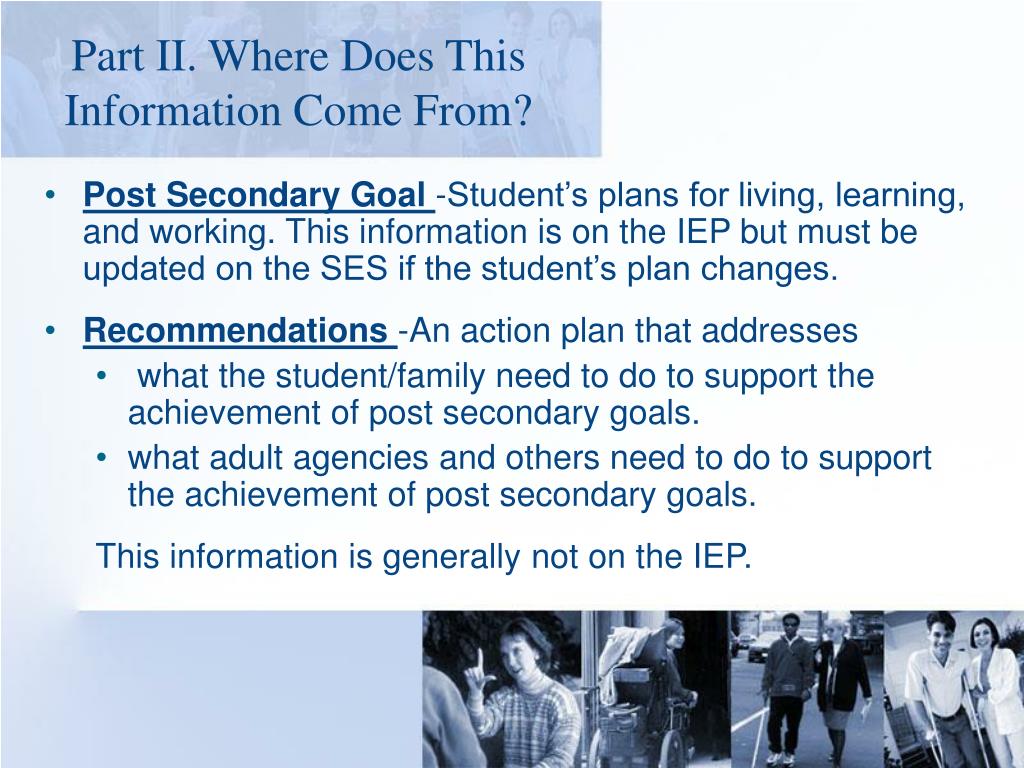 Part II. Where Does This Information Come From?

• Post Secondary Goal -Student’s plans for living, learning, and working. This information is on the IEP but must be updated on the SES if the student’s plan changes.

• Recommendations -An action plan that addresses
  • what the student/family need to do to support the achievement of post secondary goals.
  • what adult agencies and others need to do to support the achievement of post secondary goals.

This information is generally not on the IEP.